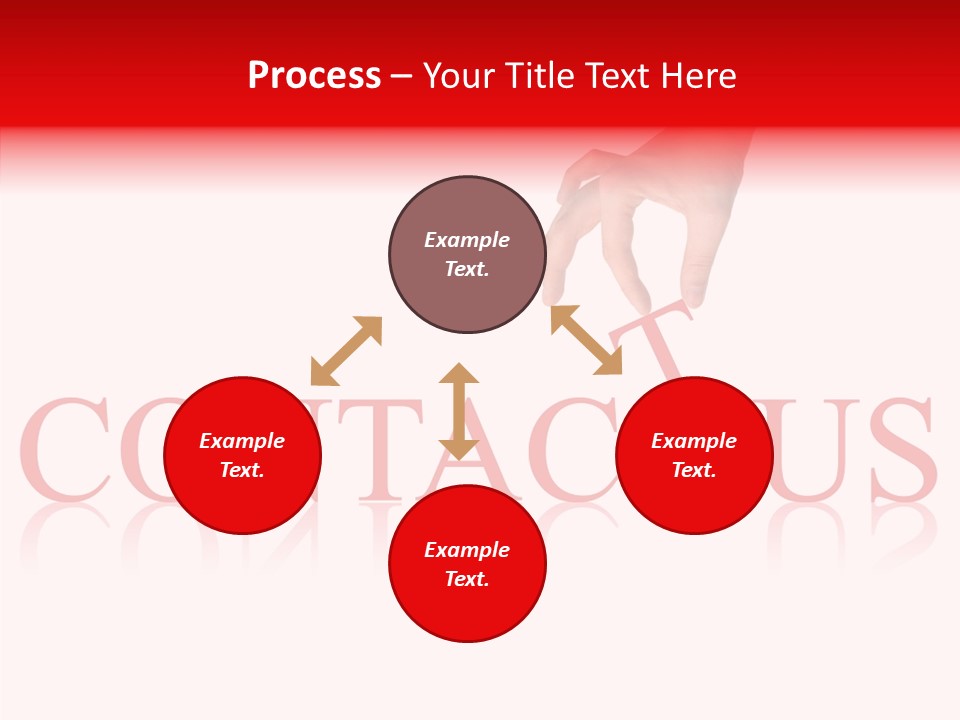 Process – Your Title Text Here

Example Text.

Example Text.

Example Text.

Example Text.

CONTACT US